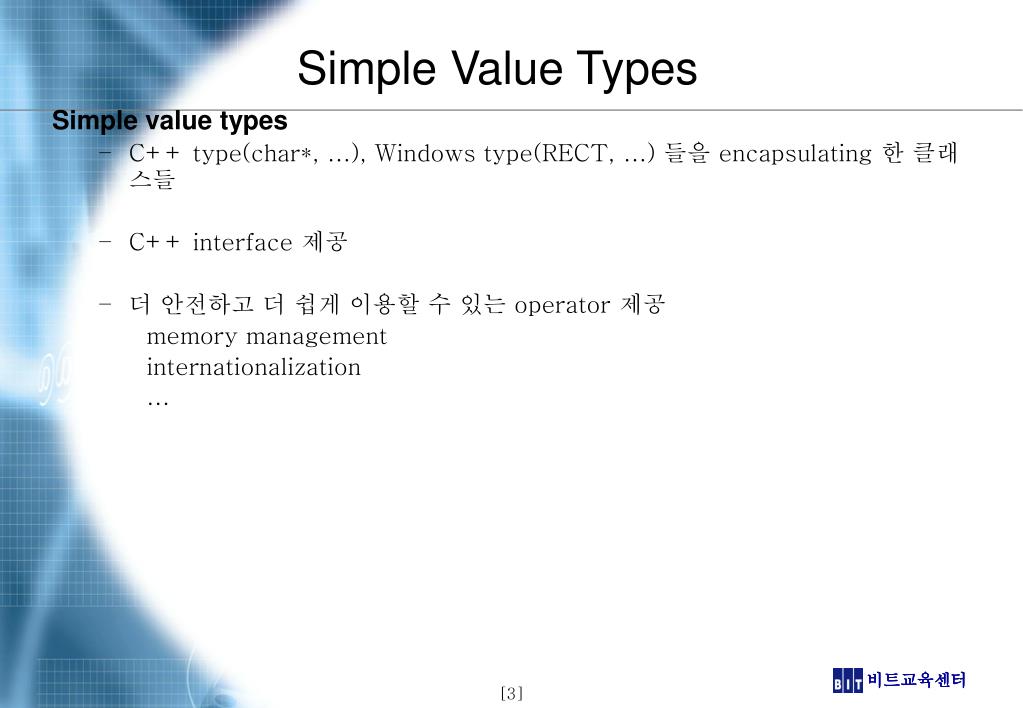 Simple Value Types

Simple value types

– C++ type(char*, ...), Windows type(RECT, ...) 들을 encapsulating 한 클래스들

– C++ interface 제공

– 더 안전하고 더 쉽게 이용할 수 있는 operator 제공
memory management
internationalization
...

[3]

BIT 비트교육센터